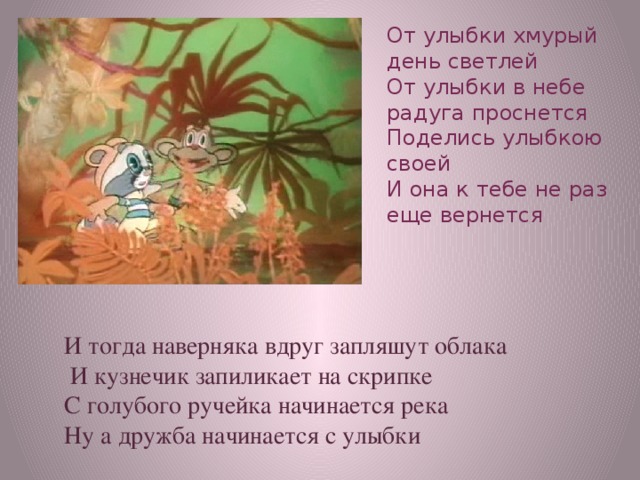 От улыбки хмурый день светлей
От улыбки в небе радуга проснется
Поделись улыбкою своей
И она к тебе не раз еще вернется

И тогда наверняка вдруг запляшут облака
И кузнечик запиликает на скрипке
С голубого ручейка начинается река
Ну а дружба начинается с улыбки